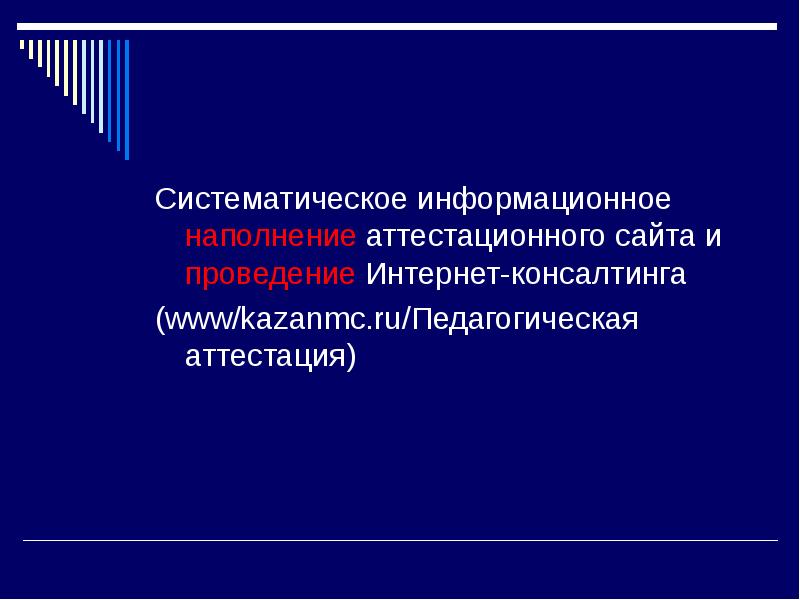 Систематическое информационное наполнение аттестационного сайта и проведение Интернет-консалтинга

(www/kazanmc.ru/Педагогическая аттестация)